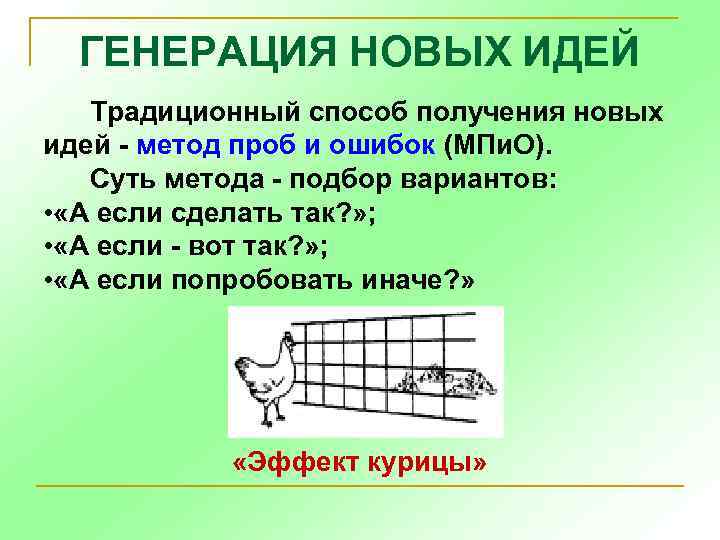 ГЕНЕРАЦИЯ НОВЫХ ИДЕЙ

Традиционный способ получения новых идей - метод проб и ошибок (МПиО).

Суть метода - подбор вариантов:
•«А если сделать так?»;
•«А если - вот так?»;
•«А если попробовать иначе?»

«Эффект курицы»